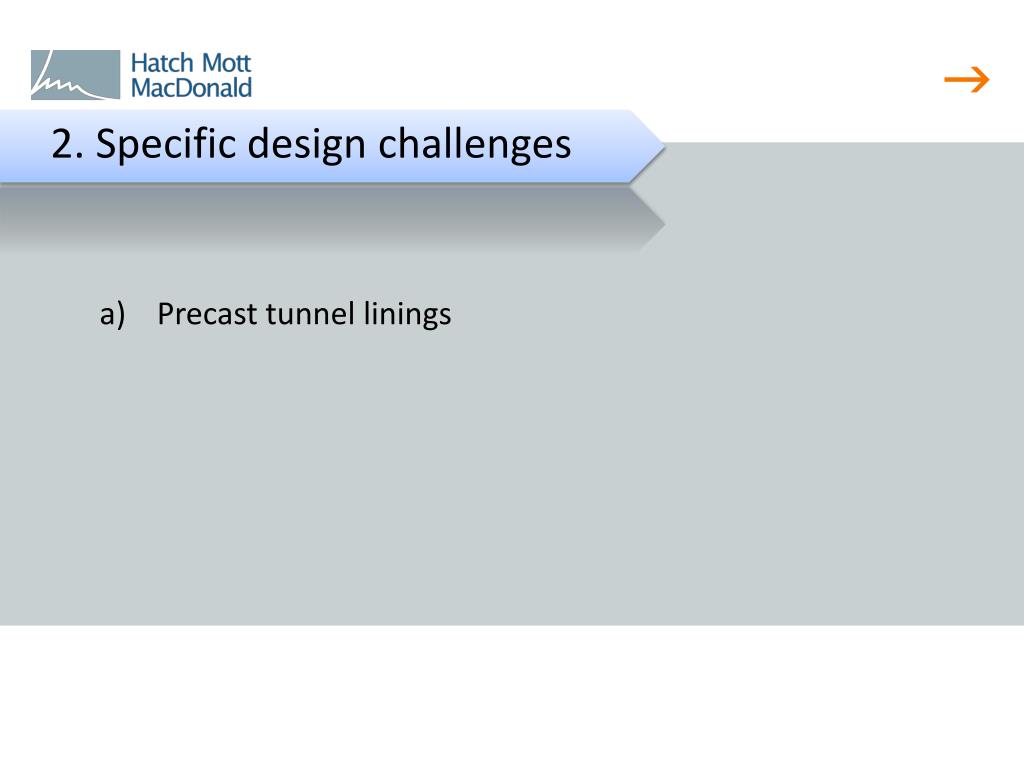 Hatch Mott MacDonald

→

2. Specific design challenges

a) Precast tunnel linings